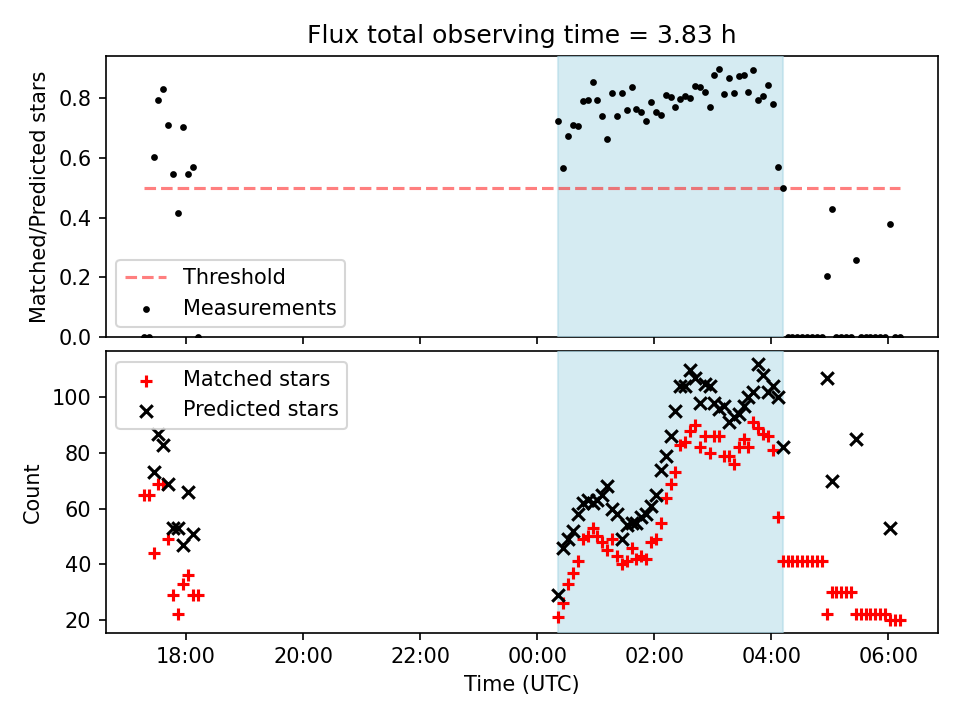 Flux total observing time = 3.83 h

Matched/Predicted stars

0.8
0.6
0.4
0.2
0.0

Threshold
Measurements

Matched stars
Predicted stars

Count

100
80
60
40
20

18:00
20:00
22:00
00:00
02:00
04:00
06:00

Time (UTC)